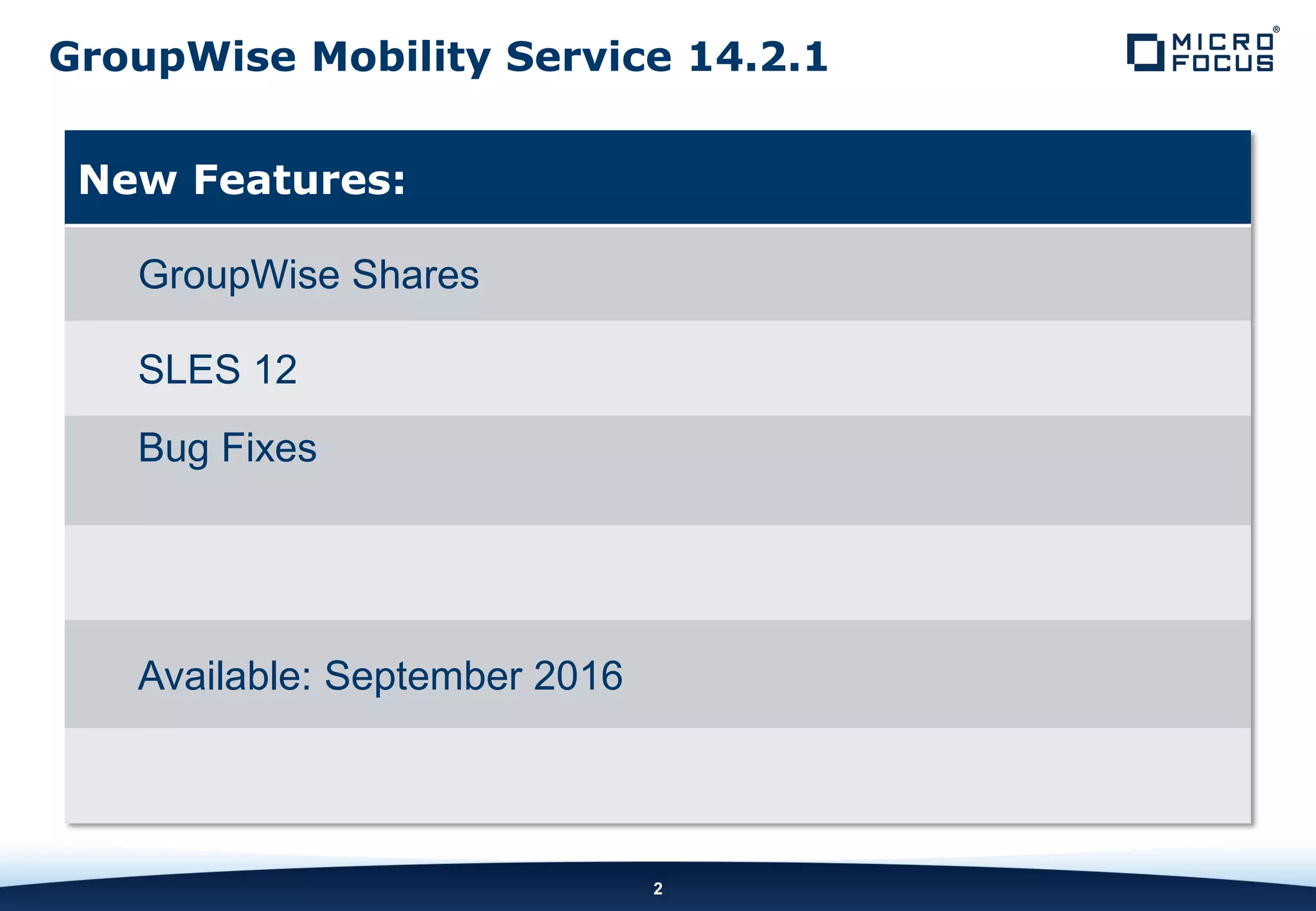 GroupWise Mobility Service 14.2.1

MICRO FOCUS®

New Features:

GroupWise Shares

SLES 12

Bug Fixes

Available: September 2016

2